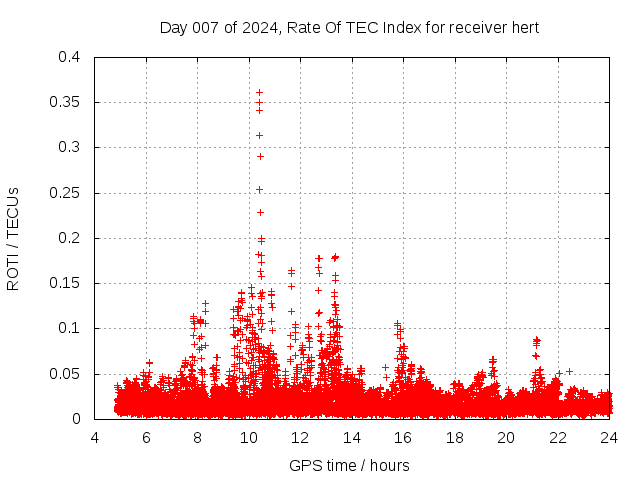 Day 007 of 2024, Rate Of TEC Index for receiver hert

ROTI / TECUs

0.4
0.35
0.3
0.25
0.2
0.15
0.1
0.05
0

4 6 8 10 12 14 16 18 20 22 24

GPS time / hours